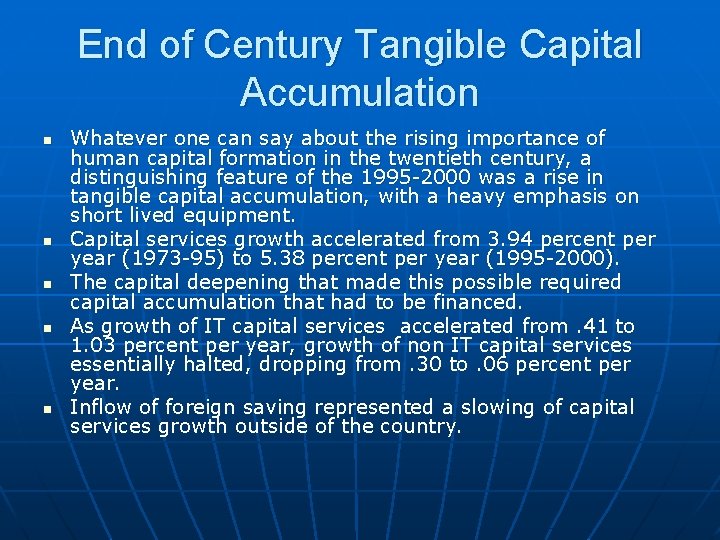 End of Century Tangible Capital Accumulation

- Whatever one can say about the rising importance of human capital formation in the twentieth century, a distinguishing feature of the 1995-2000 was a rise in tangible capital accumulation, with a heavy emphasis on short lived equipment.
- Capital services growth accelerated from 3.94 percent per year (1973-95) to 5.38 percent per year (1995-2000).
- The capital deepening that made this possible required capital accumulation that had to be financed.
- As growth of IT capital services accelerated from .41 to 1.03 percent per year, growth of non IT capital services essentially halted, dropping from .30 to .06 percent per year.
- Inflow of foreign saving represented a slowing of capital services growth outside of the country.